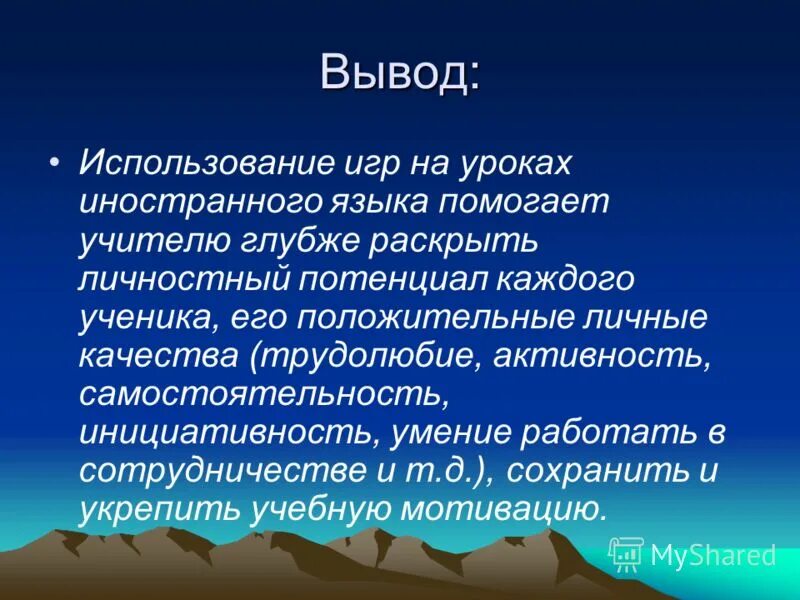 Вывод:

• Использование игр на уроках иностранного языка помогает учителю глубже раскрыть личностный потенциал каждого ученика, его положительные личные качества (трудолюбие, активность, самостоятельность, инициативность, умение работать в сотрудничестве и т.д.), сохранить и укрепить учебную мотивацию.

MyShared